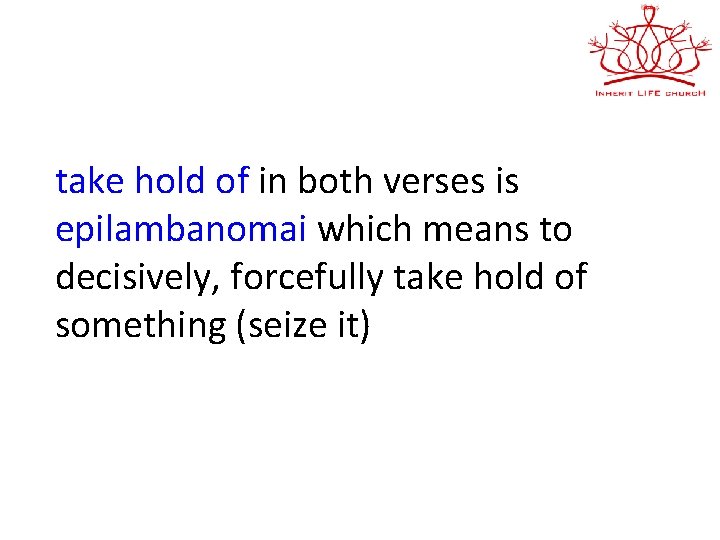 INHERIT LIFE CHURCH

take hold of in both verses is epilambanomai which means to decisively, forcefully take hold of something (seize it)